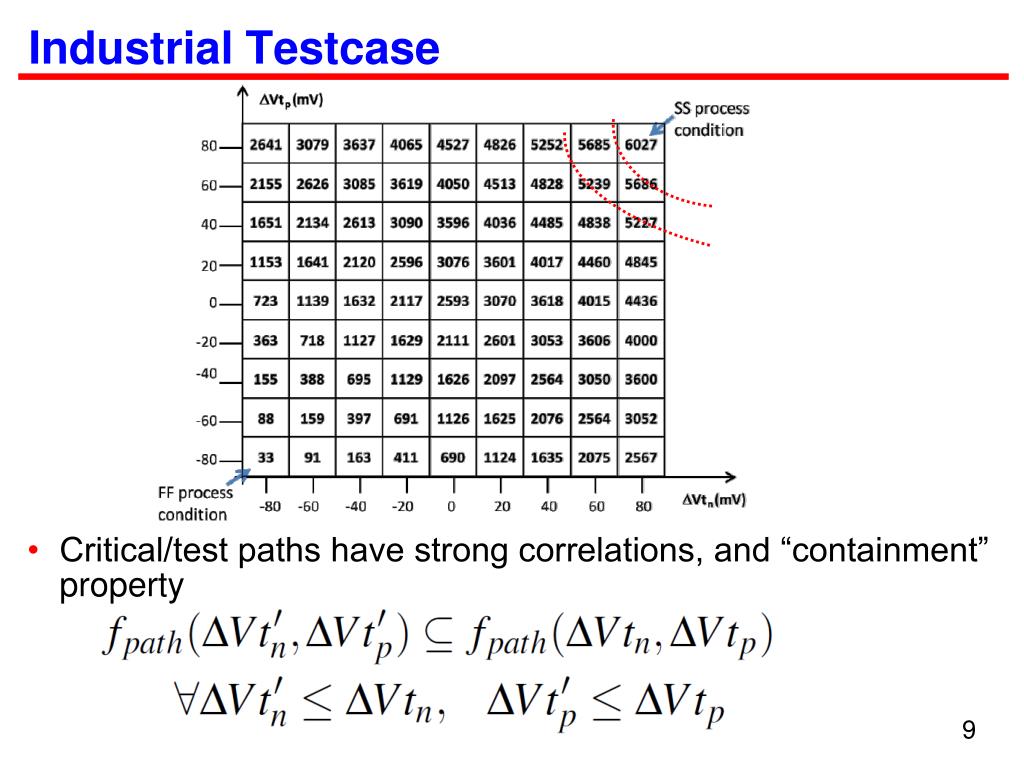 Industrial Testcase

$\Delta Vt_p$(mV)

SS process condition

| | | | | | | | | | |
|---|---|---|---|---|---|---|---|---|---|
| 80 | 2641 | 3079 | 3637 | 4065 | 4527 | 4826 | 5252 | 5685 | 6027 |
| 60 | 2155 | 2626 | 3085 | 3619 | 4050 | 4513 | 4828 | 5239 | 5686 |
| 40 | 1651 | 2134 | 2613 | 3090 | 3596 | 4036 | 4485 | 4838 | 5227 |
| 20 | 1153 | 1641 | 2120 | 2596 | 3076 | 3601 | 4017 | 4460 | 4845 |
| 0 | 723 | 1139 | 1632 | 2117 | 2593 | 3070 | 3618 | 4015 | 4436 |
| -20 | 363 | 718 | 1127 | 1629 | 2111 | 2601 | 3053 | 3606 | 4000 |
| -40 | 155 | 388 | 695 | 1129 | 1626 | 2097 | 2564 | 3050 | 3600 |
| -60 | 88 | 159 | 397 | 691 | 1126 | 1625 | 2076 | 2564 | 3052 |
| -80 | 33 | 91 | 163 | 411 | 690 | 1124 | 1635 | 2075 | 2567 |
| | -80 | -60 | -40 | -20 | 0 | 20 | 40 | 60 | 80 |

FF process condition

$\Delta Vt_n$(mV)

• Critical/test paths have strong correlations, and “containment” property

$f_{path}(\Delta Vt'_n, \Delta Vt'_p) \subseteq f_{path}(\Delta Vt_n, \Delta Vt_p)$

$\forall \Delta Vt'_n \leq \Delta Vt_n, \quad \Delta Vt'_p \leq \Delta Vt_p$

9